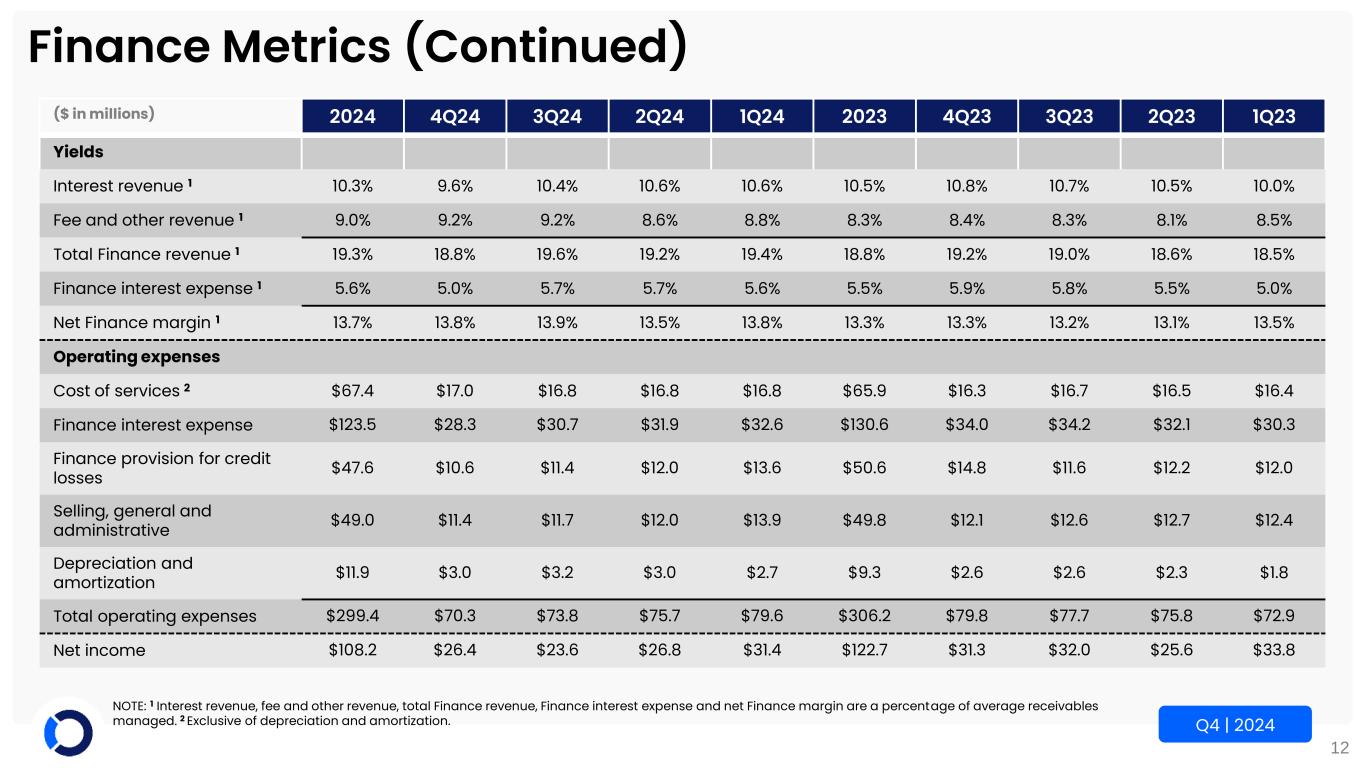 Finance Metrics (Continued)

| ($ in millions) | 2024 | 4Q24 | 3Q24 | 2Q24 | 1Q24 | 2023 | 4Q23 | 3Q23 | 2Q23 | 1Q23 |
|---|---|---|---|---|---|---|---|---|---|---|
| Yields | | | | | | | | | | |
| Interest revenue $^1$ | 10.3% | 9.6% | 10.4% | 10.6% | 10.6% | 10.5% | 10.8% | 10.7% | 10.5% | 10.0% |
| Fee and other revenue $^1$ | 9.0% | 9.2% | 9.2% | 8.6% | 8.8% | 8.3% | 8.4% | 8.3% | 8.1% | 8.5% |
| Total Finance revenue $^1$ | 19.3% | 18.8% | 19.6% | 19.2% | 19.4% | 18.8% | 19.2% | 19.0% | 18.6% | 18.5% |
| Finance interest expense $^1$ | 5.6% | 5.0% | 5.7% | 5.7% | 5.6% | 5.5% | 5.9% | 5.8% | 5.5% | 5.0% |
| Net Finance margin $^1$ | 13.7% | 13.8% | 13.9% | 13.5% | 13.8% | 13.3% | 13.3% | 13.2% | 13.1% | 13.5% |
| Operating expenses | | | | | | | | | | |
| Cost of services $^2$ | $67.4 | $17.0 | $16.8 | $16.8 | $16.8 | $65.9 | $16.3 | $16.7 | $16.5 | $16.4 |
| Finance interest expense | $123.5 | $28.3 | $30.7 | $31.9 | $32.6 | $130.6 | $34.0 | $34.2 | $32.1 | $30.3 |
| Finance provision for credit losses | $47.6 | $10.6 | $11.4 | $12.0 | $13.6 | $50.6 | $14.8 | $11.6 | $12.2 | $12.0 |
| Selling, general and administrative | $49.0 | $11.4 | $11.7 | $12.0 | $13.9 | $49.8 | $12.1 | $12.6 | $12.7 | $12.4 |
| Depreciation and amortization | $11.9 | $3.0 | $3.2 | $3.0 | $2.7 | $9.3 | $2.6 | $2.6 | $2.3 | $1.8 |
| Total operating expenses | $299.4 | $70.3 | $73.8 | $75.7 | $79.6 | $306.2 | $79.8 | $77.7 | $75.8 | $72.9 |
| Net income | $108.2 | $26.4 | $23.6 | $26.8 | $31.4 | $122.7 | $31.3 | $32.0 | $25.6 | $33.8 |

NOTE: $^1$ Interest revenue, fee and other revenue, total Finance revenue, Finance interest expense and net Finance margin are a percentage of average receivables managed. $^2$ Exclusive of depreciation and amortization.

Q4 | 2024

12